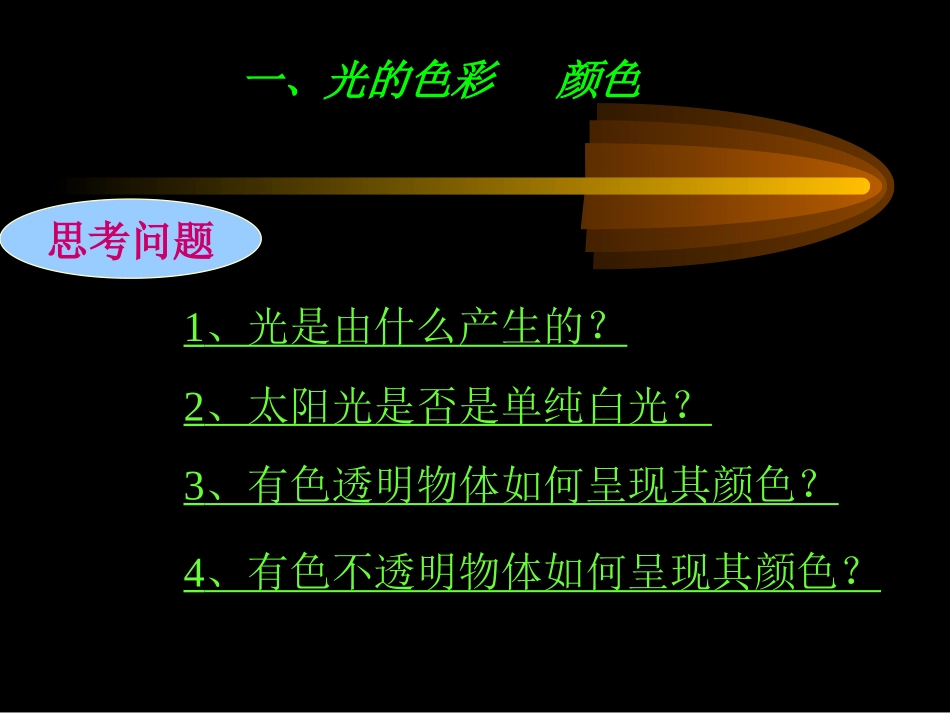 一、光的色彩　颜色

思考问题

1、光是由什么产生的？

2、太阳光是否是单纯白光？

3、有色透明物体如何呈现其颜色？

4、有色不透明物体如何呈现其颜色？